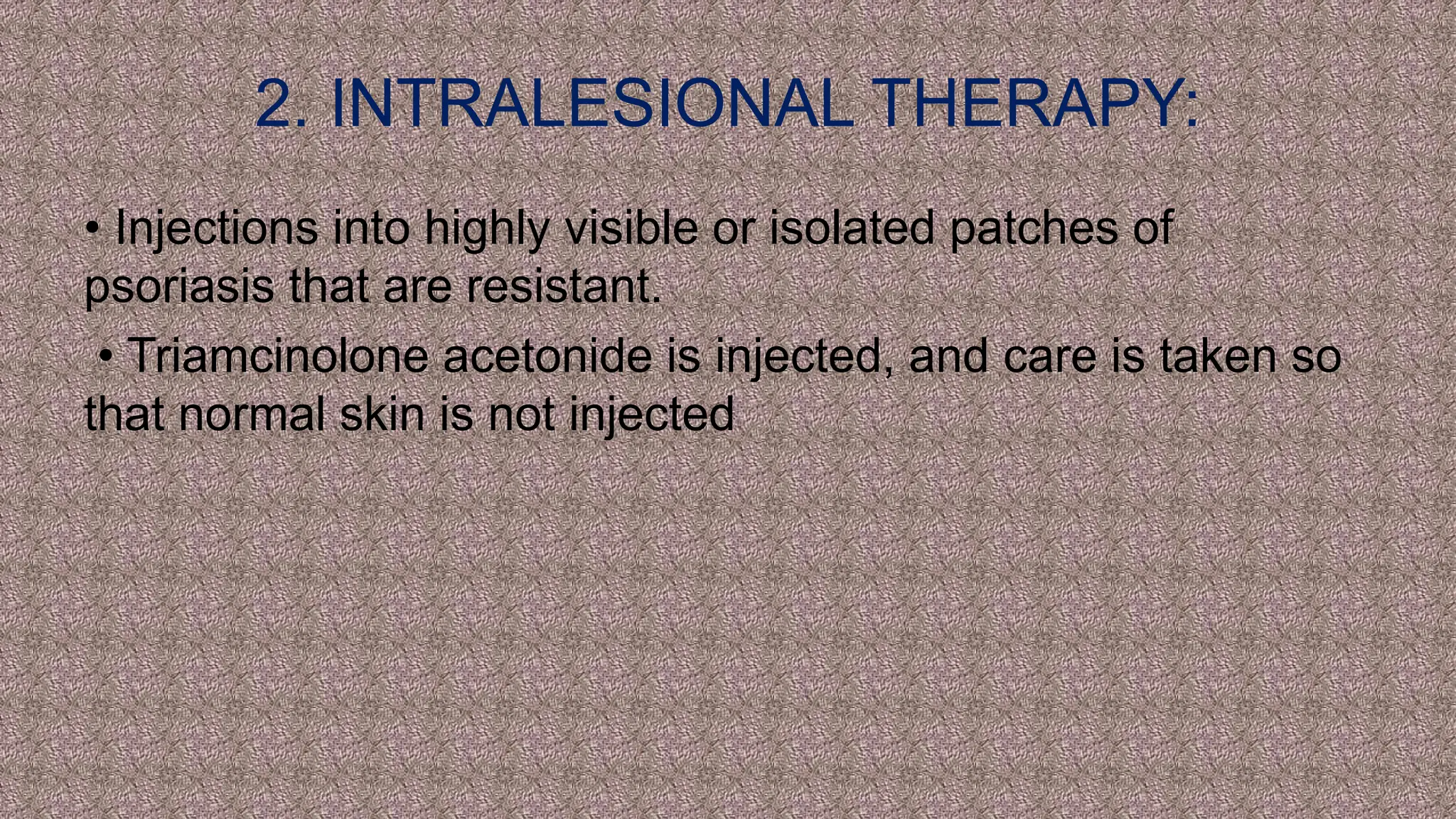 2. INTRALESIONAL THERAPY:

• Injections into highly visible or isolated patches of psoriasis that are resistant.

• Triamcinolone acetonide is injected, and care is taken so that normal skin is not injected